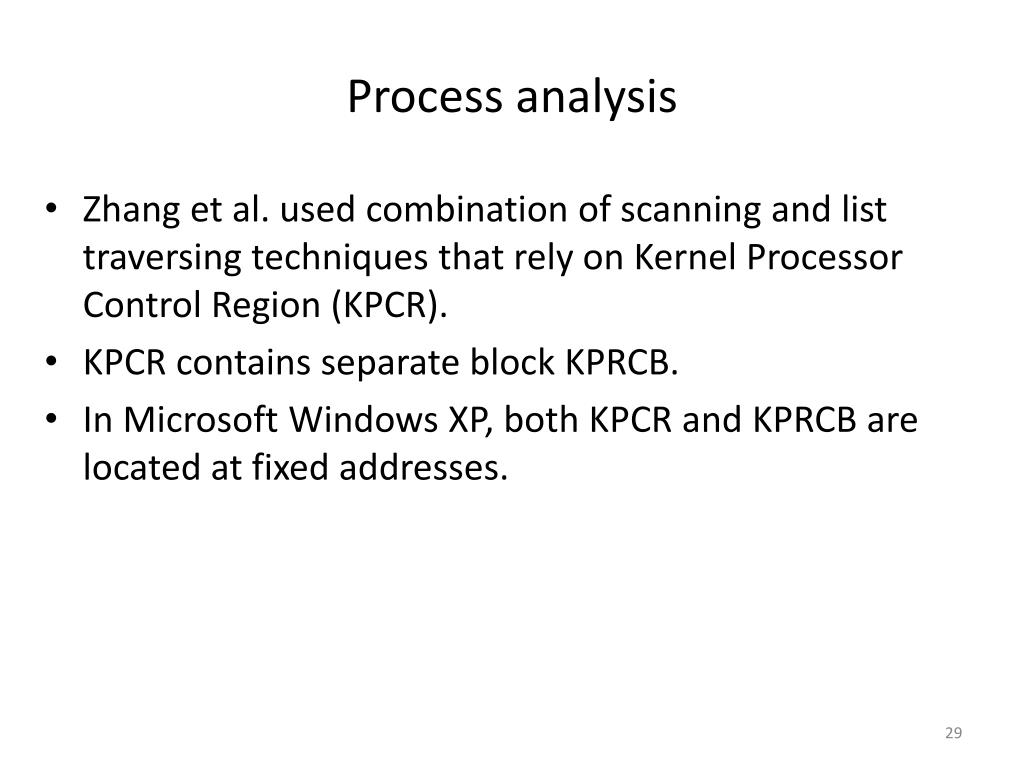 Process analysis

• Zhang et al. used combination of scanning and list traversing techniques that rely on Kernel Processor Control Region (KPCR).
• KPCR contains separate block KPRCB.
• In Microsoft Windows XP, both KPCR and KPRCB are located at fixed addresses.

29